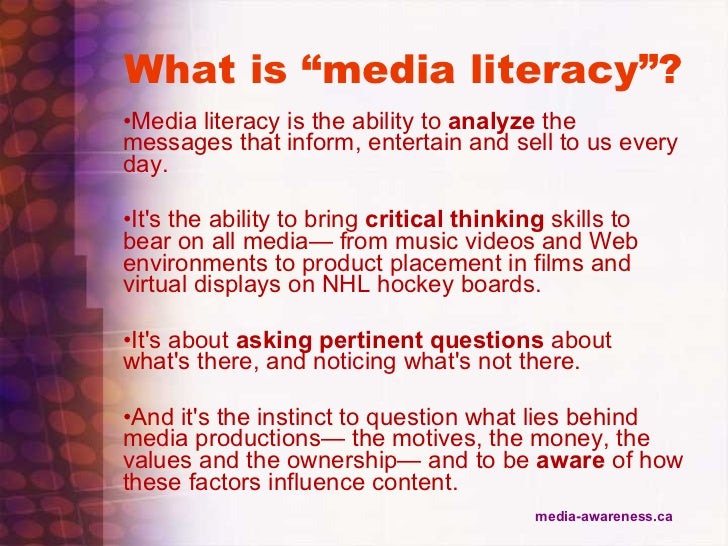 What is “media literacy”?

•Media literacy is the ability to analyze the messages that inform, entertain and sell to us every day.

•It's the ability to bring critical thinking skills to bear on all media— from music videos and Web environments to product placement in films and virtual displays on NHL hockey boards.

•It's about asking pertinent questions about what's there, and noticing what's not there.

•And it's the instinct to question what lies behind media productions— the motives, the money, the values and the ownership— and to be aware of how these factors influence content.

media-awareness.ca